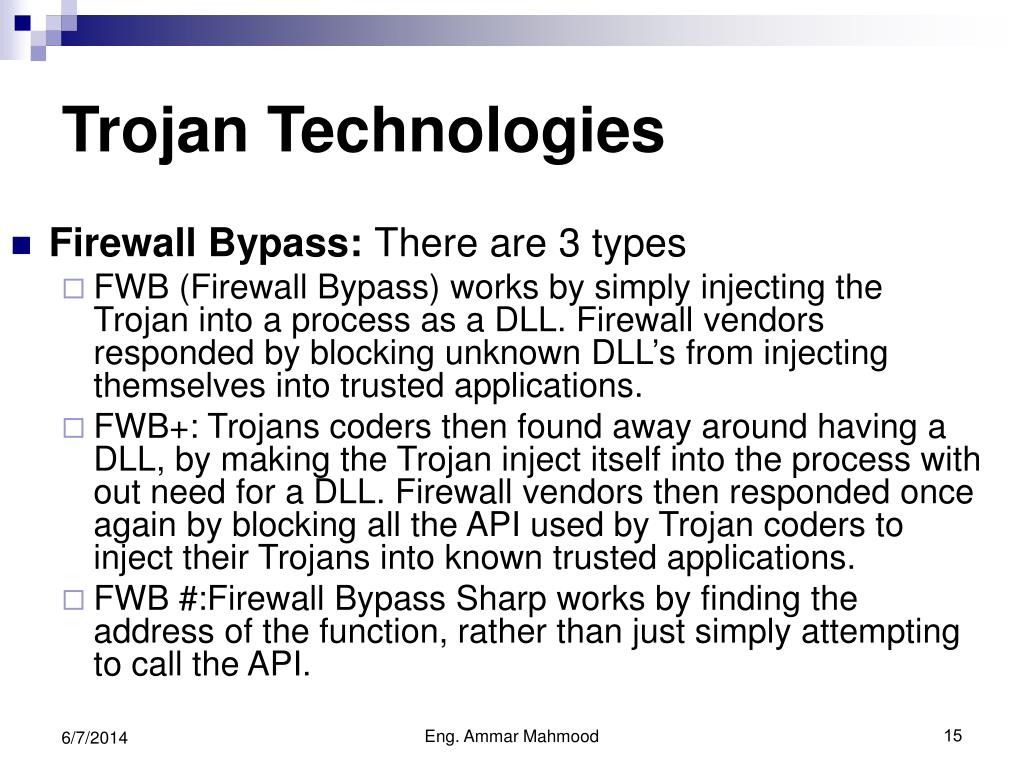 Trojan Technologies

Firewall Bypass: There are 3 types

FWB (Firewall Bypass) works by simply injecting the Trojan into a process as a DLL. Firewall vendors responded by blocking unknown DLL's from injecting themselves into trusted applications.

FWB+: Trojans coders then found away around having a DLL, by making the Trojan inject itself into the process with out need for a DLL. Firewall vendors then responded once again by blocking all the API used by Trojan coders to inject their Trojans into known trusted applications.

FWB #:Firewall Bypass Sharp works by finding the address of the function, rather than just simply attempting to call the API.

6/7/2014

Eng. Ammar Mahmood

15